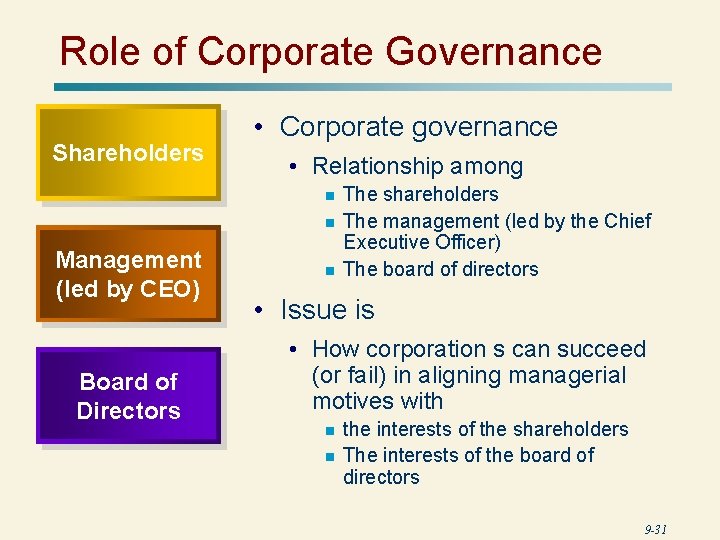 Role of Corporate Governance

Shareholders

Management (led by CEO)

Board of Directors

• Corporate governance
  • Relationship among
    ▪ The shareholders
    ▪ The management (led by the Chief Executive Officer)
    ▪ The board of directors
• Issue is
  • How corporation s can succeed (or fail) in aligning managerial motives with
    ▪ the interests of the shareholders
    ▪ The interests of the board of directors

9-31